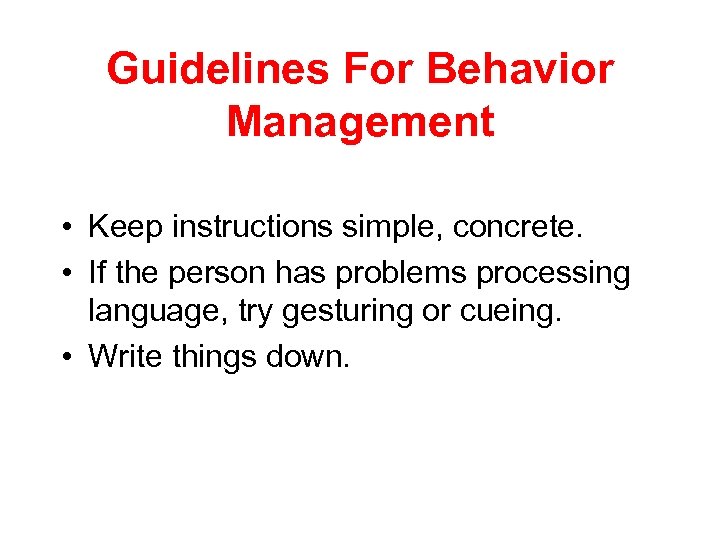 Guidelines For Behavior Management

• Keep instructions simple, concrete.
• If the person has problems processing language, try gesturing or cueing.
• Write things down.